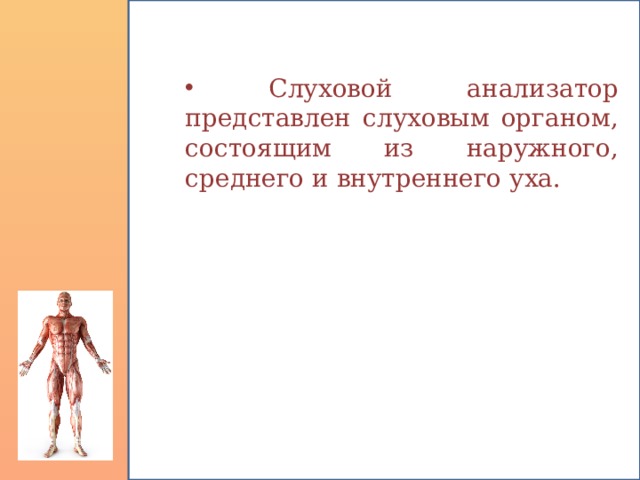 • Слуховой анализатор представлен слуховым органом, состоящим из наружного, среднего и внутреннего уха.